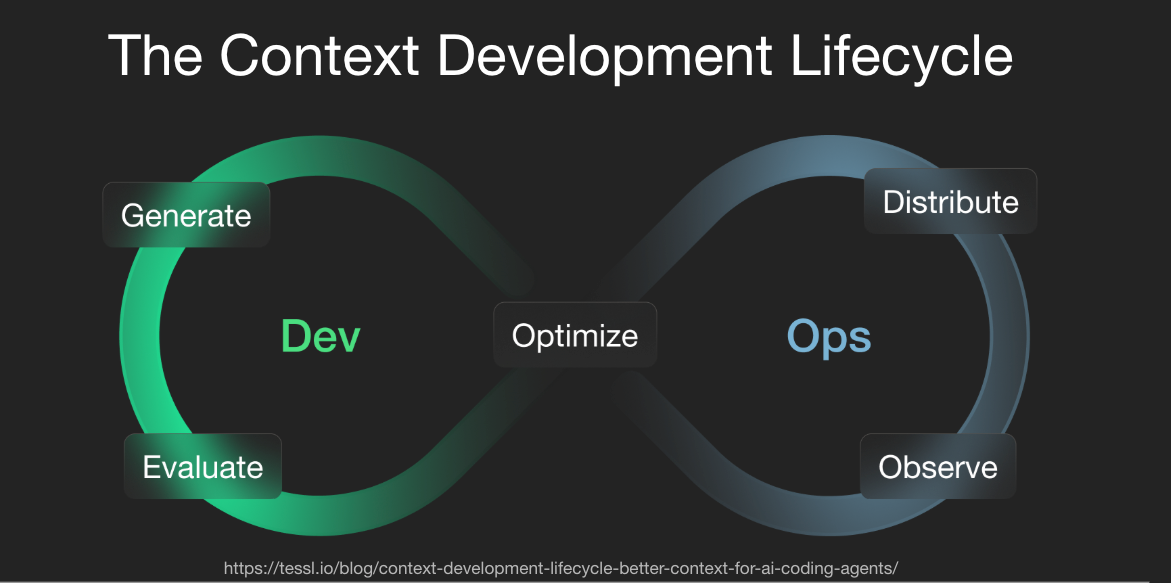 The Context Development Lifecycle

Generate

Distribute

Dev

Optimize

Ops

Evaluate

Observe

https://tessl.io/blog/context-development-lifecycle-better-context-for-ai-coding-agents/